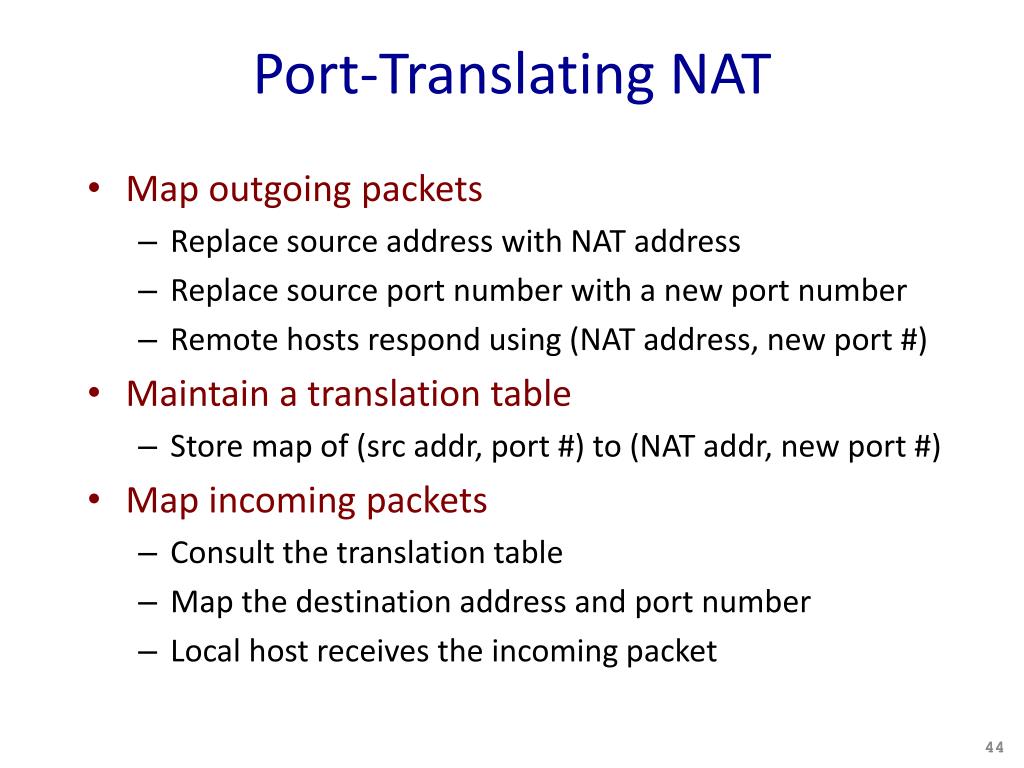 Port-Translating NAT

• Map outgoing packets
– Replace source address with NAT address
– Replace source port number with a new port number
– Remote hosts respond using (NAT address, new port #)
• Maintain a translation table
– Store map of (src addr, port #) to (NAT addr, new port #)
• Map incoming packets
– Consult the translation table
– Map the destination address and port number
– Local host receives the incoming packet

44